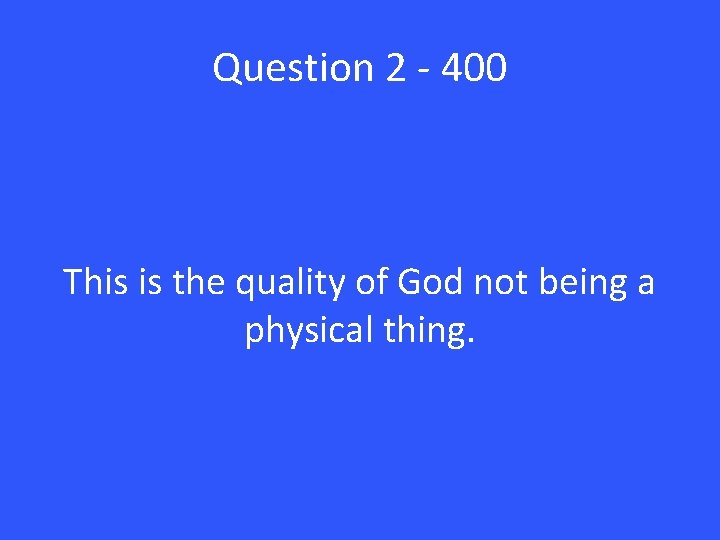 Question 2 - 400

This is the quality of God not being a physical thing.